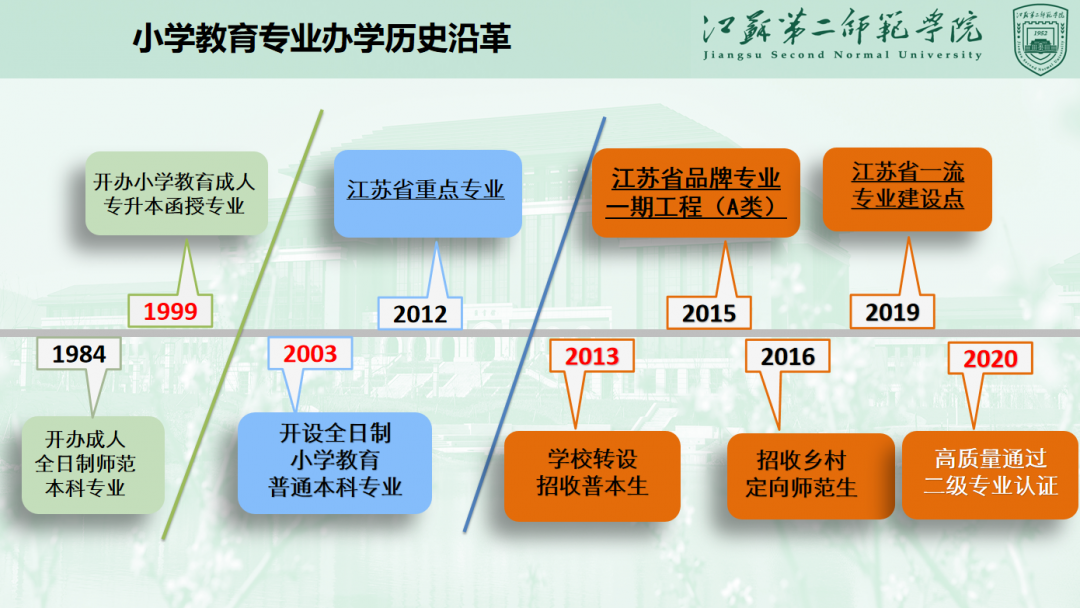 小学教育专业办学历史沿革

江苏第二师范学院
Jiangsu Second Normal University

1952

开办小学教育成人专升本函授专业

1999

江苏省重点专业

2012

江苏省品牌专业一期工程（A类）

2015

江苏省一流专业建设点

2019

1984

开办成人全日制师范本科专业

2003

开设全日制小学教育普通本科专业

2013

学校转设招收普本生

2016

招收乡村定向师范生

2020

高质量通过二级专业认证